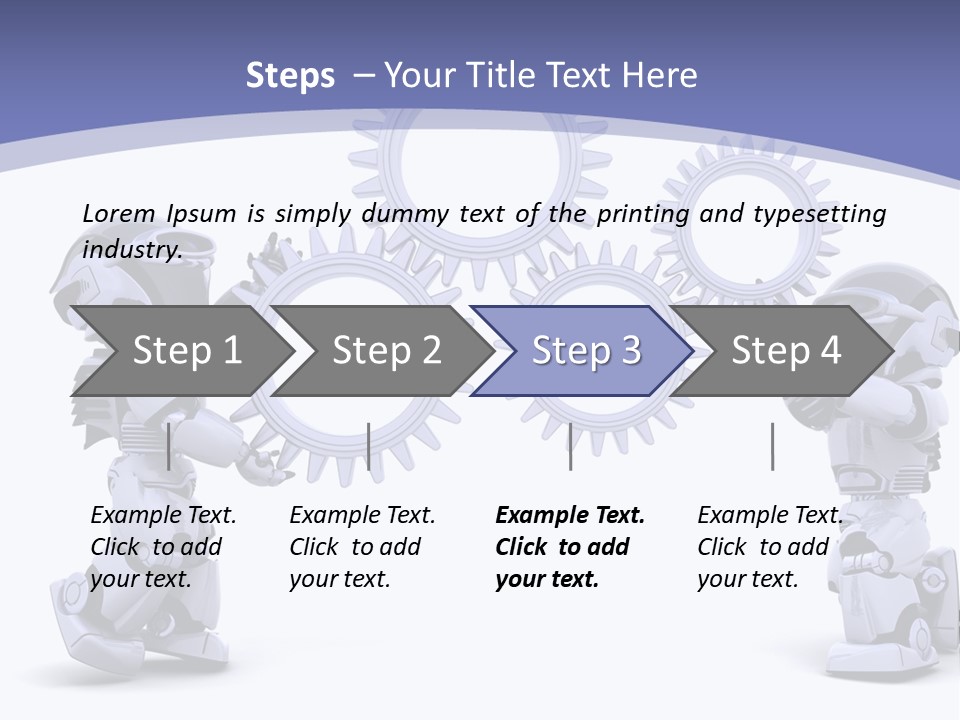 Steps – Your Title Text Here

Lorem Ipsum is simply dummy text of the printing and typesetting industry.

Step 1

Step 2

Step 3

Step 4

Example Text. Click to add your text.

Example Text. Click to add your text.

Example Text. Click to add your text.

Example Text. Click to add your text.